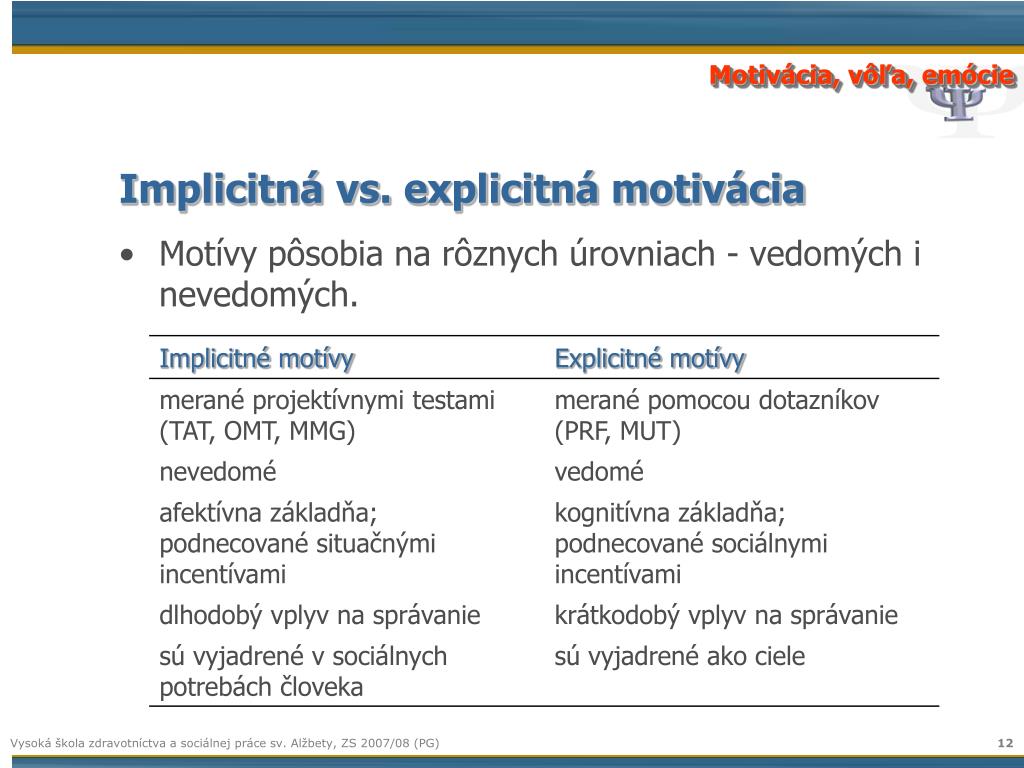 Motivácia, vôľa, emócie

Implicitná vs. explicitná motivácia

• Motívy pôsobia na rôznych úrovniach - vedomých i nevedomých.

| Implicitné motívy | Explicitné motívy |
|---|---|
| merané projektívnymi testami (TAT, OMT, MMG) | merané pomocou dotazníkov (PRF, MUT) |
| nevedomé | vedomé |
| afektívna základňa; podnecované situačnými incentívami | kognitívna základňa; podnecované sociálnymi incentívami |
| dlhodobý vplyv na správanie | krátkodobý vplyv na správanie |
| sú vyjadrené v sociálnych potrebách človeka | sú vyjadrené ako ciele |

Vysoká škola zdravotníctva a sociálnej práce sv. Alžbety, ZS 2007/08 (PG)

12